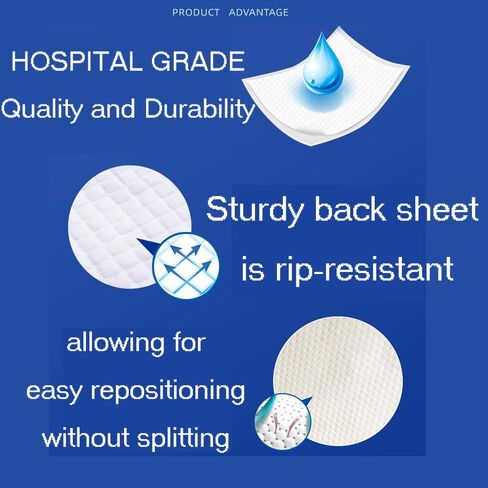 PRODUCT ADVANTAGE

HOSPITAL GRADE
Quality and Durability

Sturdy back sheet
is rip-resistant

allowing for
easy repositioning
without splitting